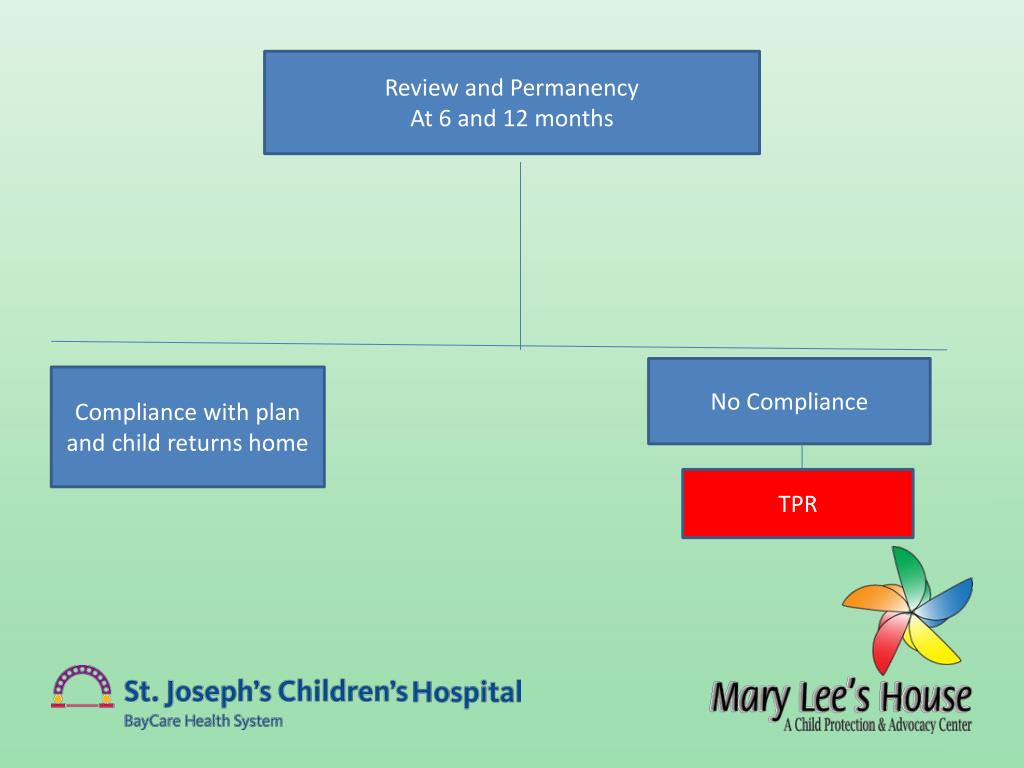 Review and Permanency
At 6 and 12 months

Compliance with plan and child returns home

No Compliance

TPR

St. Joseph's Children's Hospital
BayCare Health System

Mary Lee's House
A Child Protection & Advocacy Center